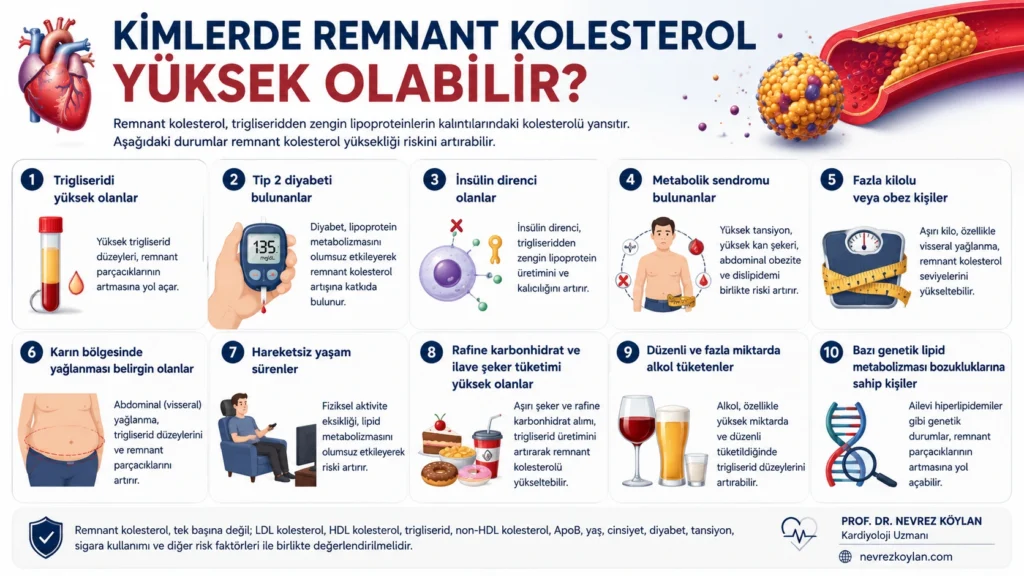 KİMLERDE REMNANT KOLESTEROL
YÜKSEK OLABİLİR?

Remnant kolesterol, trigliseridden zengin lipoproteinlerin kalıntılarındaki kolesterolü yansıtır. Aşağıdaki durumlar remnant kolesterol yüksekliği riskini artırabilir.

1 Trigliseridi yüksek olanlar

Yüksek trigliserid düzeyleri, remnant parçacıklarının artmasına yol açar.

2 Tip 2 diyabeti bulunanlar

135 mg/dL

Diyabet, lipoprotein metabolizmasını olumsuz etkileyerek remnant kolesterol artışına katkıda bulunur.

3 İnsülin direnci olanlar

İnsülin direnci, trigliseridden zengin lipoprotein üretimini ve kalıcılığını artırır.

4 Metabolik sendromu bulunanlar

Yüksek tansiyon, yüksek kan şekeri, abdominal obezite ve dislipidemi birlikte riski artırır.

5 Fazla kilolu veya obez kişiler

Aşırı kilo, özellikle visseral yağlanma, remnant kolesterol seviyelerini yükseltebilir.

6 Karın bölgesinde yağlanması belirgin olanlar

Abdominal (visseral) yağlanma, trigliserid düzeylerini ve remnant parçacıklarını artırır.

7 Hareketsiz yaşam sürenler

Fiziksel aktivite eksikliği, lipid metabolizmasını olumsuz etkileyerek riski artırır.

8 Rafine karbonhidrat ve ilave şeker tüketimi yüksek olanlar

Aşırı şeker ve rafine karbonhidrat alımı, trigliserid üretimini artırarak remnant kolesterolü yükseltebilir.

9 Düzenli ve fazla miktarda alkol tüketenler

Alkol, özellikle yüksek miktarda ve düzenli tüketildiğinde trigliserid düzeylerini artırabilir.

10 Bazı genetik lipid metabolizması bozukluklarına sahip kişiler

Ailevi hiperlipidemiler gibi genetik durumlar, remnant parçacıklarının artmasına yol açabilir.

Remnant kolesterol, tek başına değil; LDL kolesterol, HDL kolesterol, trigliserid, non-HDL kolesterol, ApoB, yaş, cinsiyet, diyabet, tansiyon, sigara kullanımı ve diğer risk faktörleri ile birlikte değerlendirilmelidir.

PROF. DR. NEVREZ KÖYLAN
Kardiyoloji Uzmanı
nevrezkoylan.com